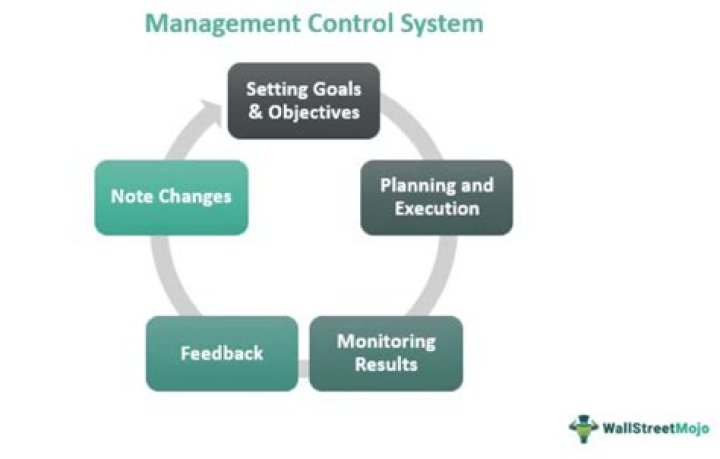 Management Control System

Setting Goals & Objectives

Planning and Execution

Monitoring Results

Feedback

Note Changes

WallStreetMojo